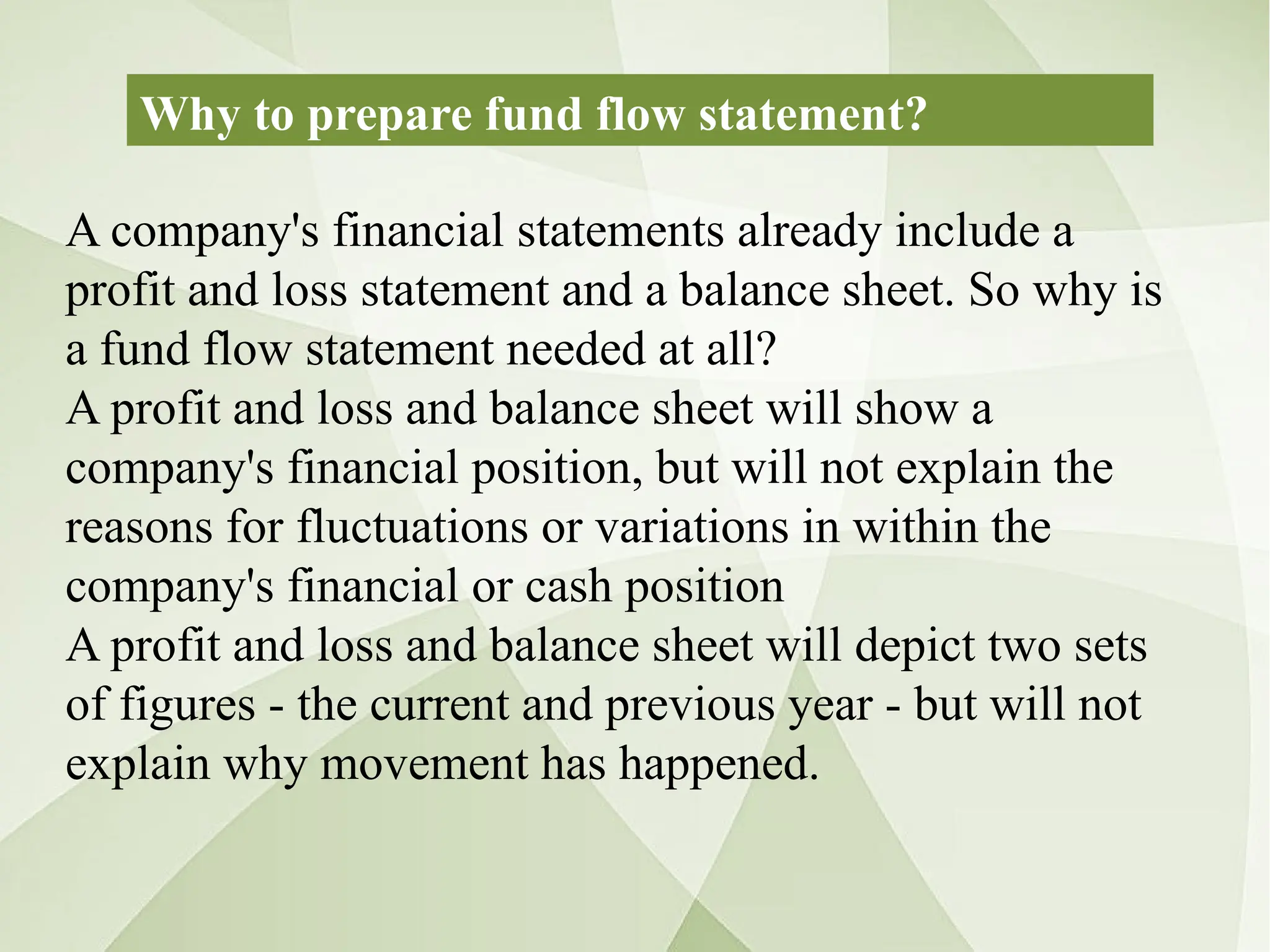 Why to prepare fund flow statement?

A company's financial statements already include a profit and loss statement and a balance sheet. So why is a fund flow statement needed at all?

A profit and loss and balance sheet will show a company's financial position, but will not explain the reasons for fluctuations or variations in within the company's financial or cash position

A profit and loss and balance sheet will depict two sets of figures - the current and previous year - but will not explain why movement has happened.